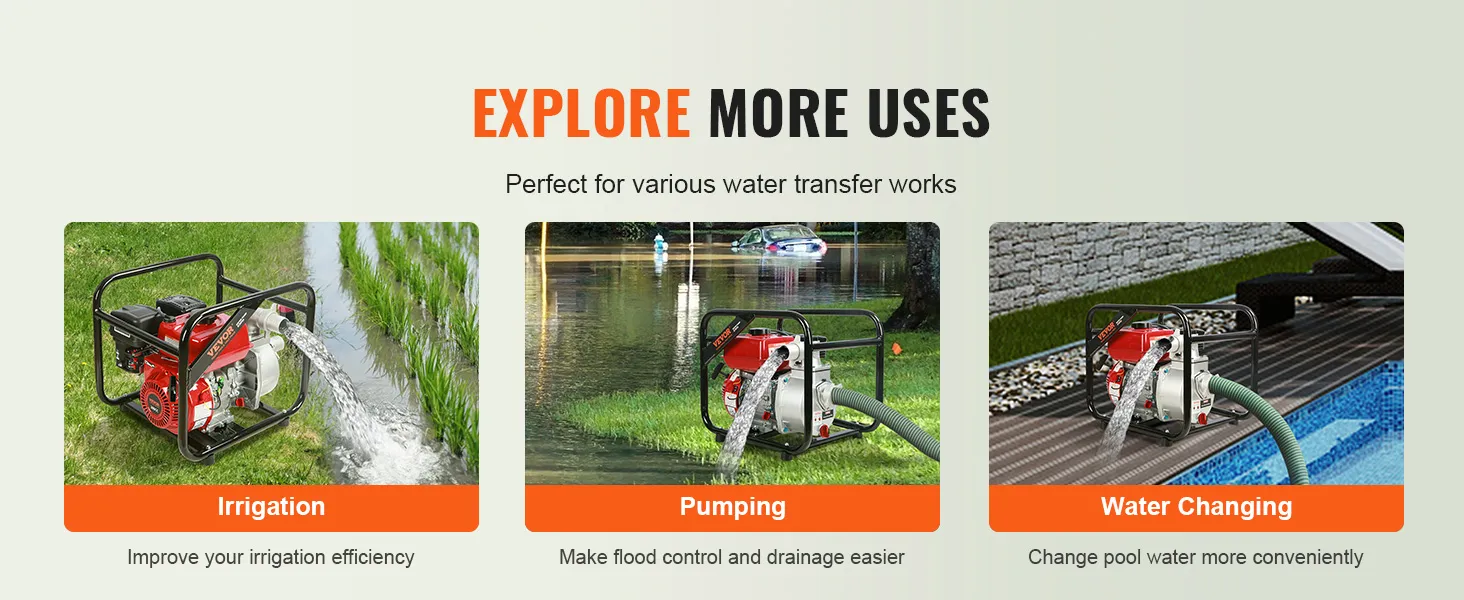 EXPLORE MORE USES

Perfect for various water transfer works

VEVOR

Irrigation

Improve your irrigation efficiency

VEVOR

Pumping

Make flood control and drainage easier

VEVOR

Water Changing

Change pool water more conveniently